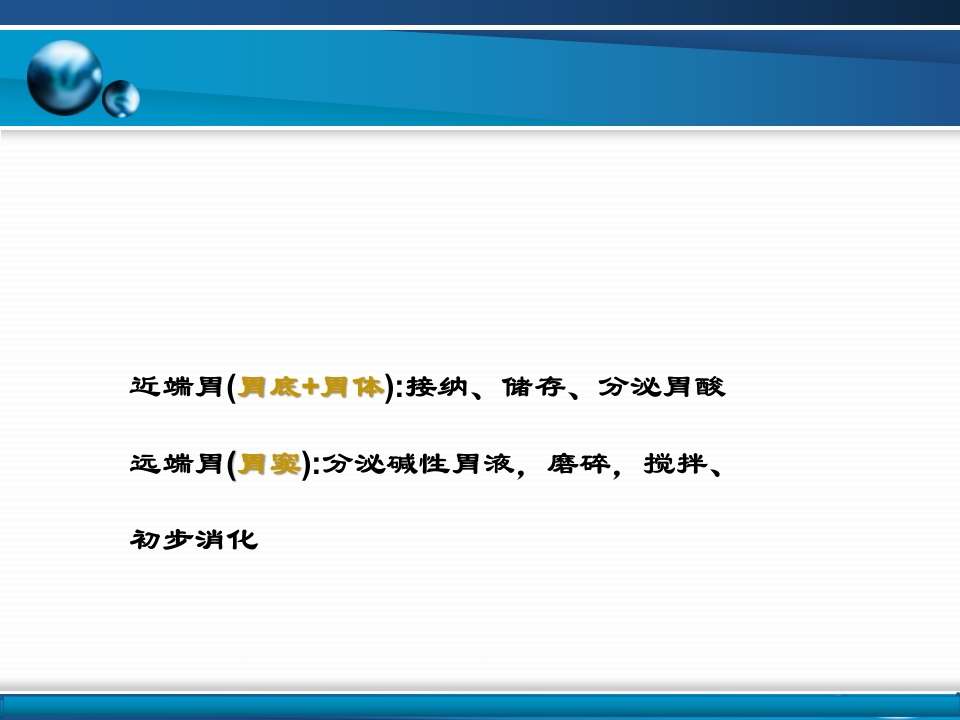 近端胃(胃底+胃体):接纳、储存、分泌胃酸

远端胃(胃窦):分泌碱性胃液，磨碎，搅拌、初步消化